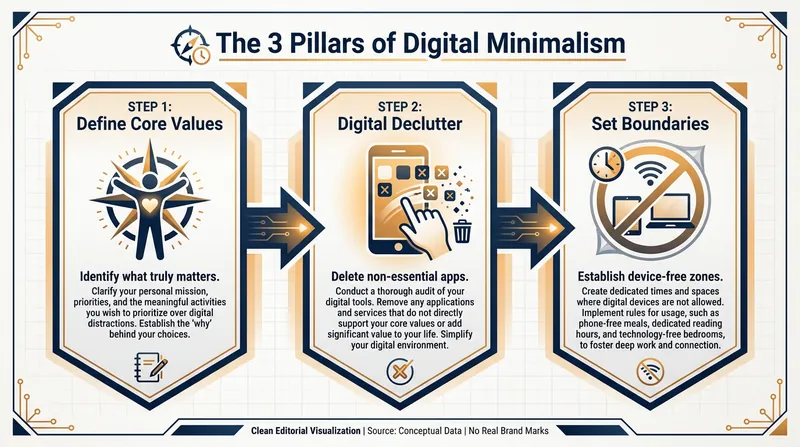 The 3 Pillars of Digital Minimalism

STEP 1:
Define Core Values

Identify what truly matters.

Clarify your personal mission, priorities, and the meaningful activities you wish to prioritize over digital distractions. Establish the 'why' behind your choices.

STEP 2:
Digital Declutter

Delete non-essential apps.

Conduct a thorough audit of your digital tools. Remove any applications and services that do not directly support your core values or add significant value to your life. Simplify your digital environment.

STEP 3:
Set Boundaries

Establish device-free zones.

Create dedicated times and spaces where digital devices are not allowed. Implement rules for usage, such as phone-free meals, dedicated reading hours, and technology-free bedrooms, to foster deep work and connection.

Clean Editorial Visualization | Source: Conceptual Data | No Real Brand Marks